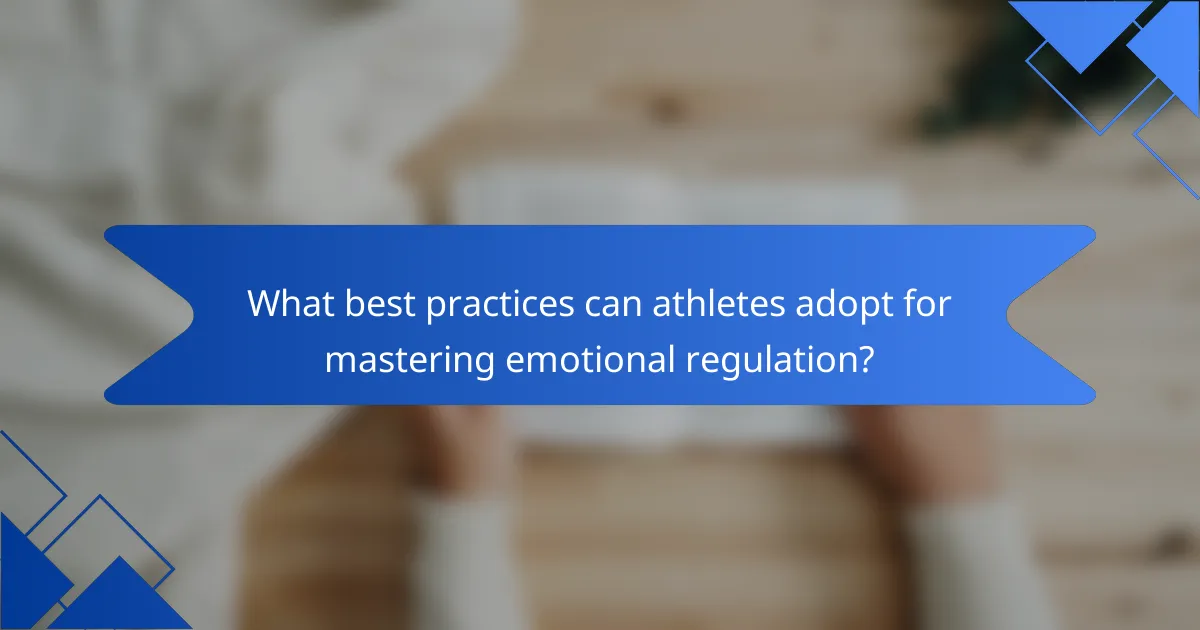 What best practices can athletes adopt for mastering emotional regulation?